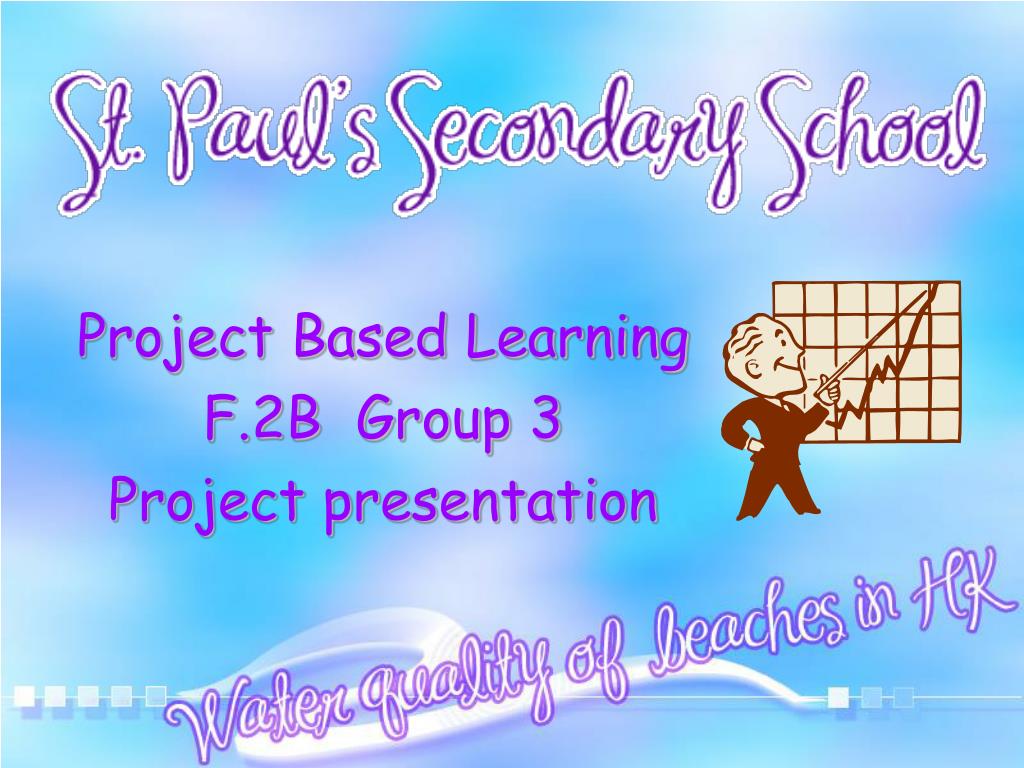 St. Paul's Secondary School

Project Based Learning
F.2B Group 3
Project presentation

Water quality of beaches in HK